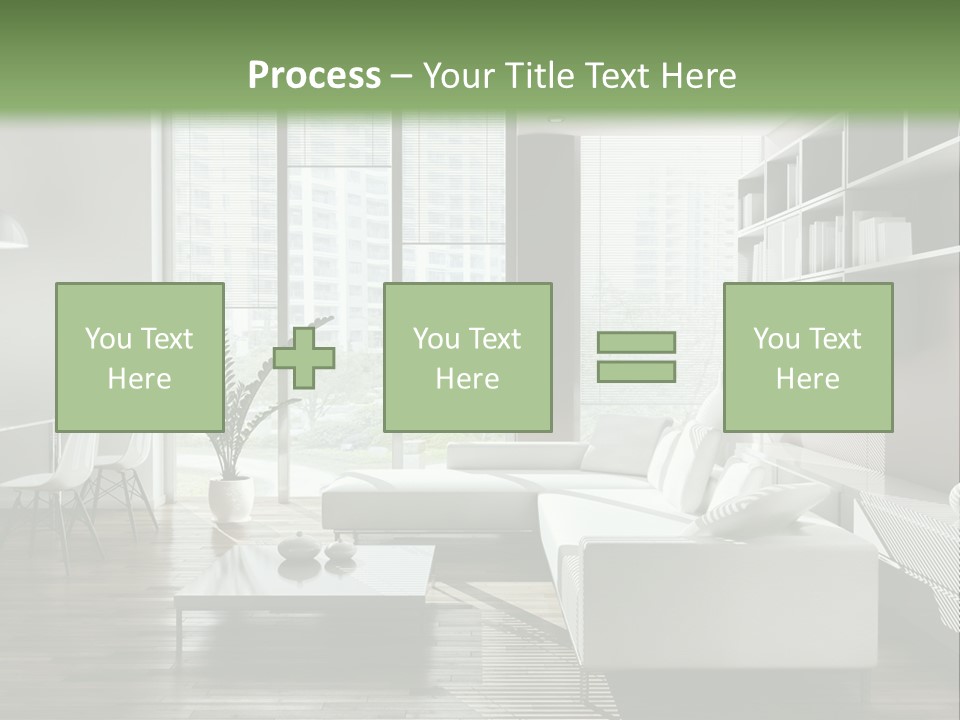 Process – Your Title Text Here

You Text Here

You Text Here

You Text Here